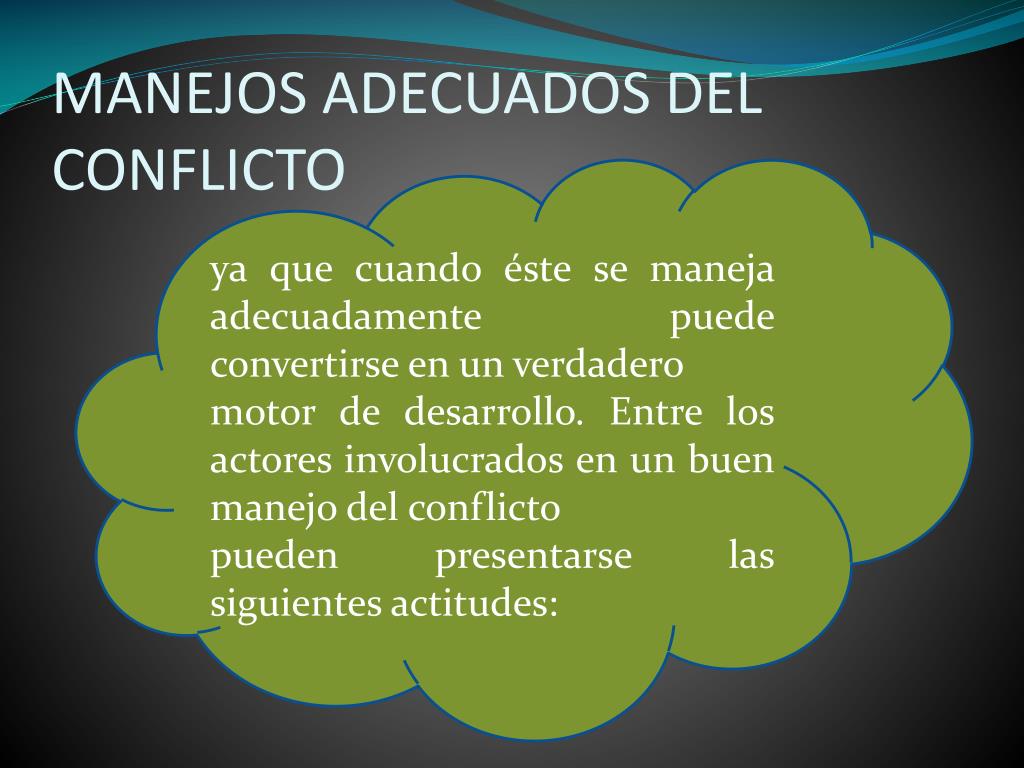 MANEJOS ADECUADOS DEL CONFLICTO

ya que cuando éste se maneja adecuadamente puede convertirse en un verdadero
motor de desarrollo. Entre los actores involucrados en un buen manejo del conflicto
pueden presentarse las siguientes actitudes: